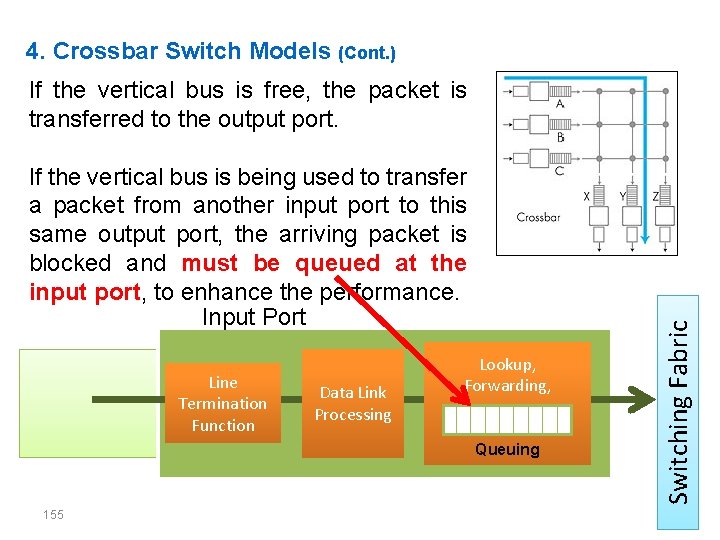 4. Crossbar Switch Models (Cont.)

If the vertical bus is free, the packet is transferred to the output port.

If the vertical bus is being used to transfer a packet from another input port to this same output port, the arriving packet is blocked and must be queued at the input port, to enhance the performance.

A
B
C
X
Y
Z
Crossbar

Input Port

Line Termination Function

Data Link Processing

Lookup, Forwarding,

Queuing

Switching Fabric

155